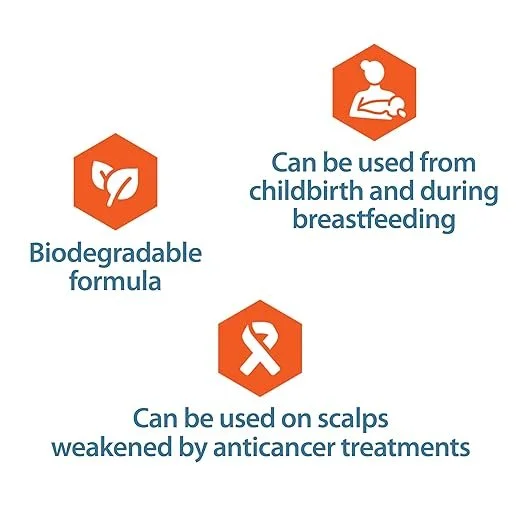 Can be used from childbirth and during breastfeeding

Biodegradable formula

Can be used on scalps weakened by anticancer treatments